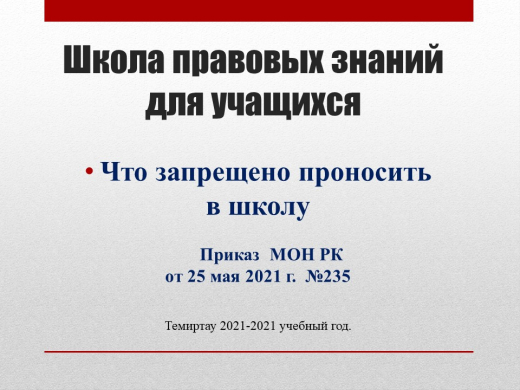 Школа правовых знаний для учащихся

• Что запрещено проносить в школу

Приказ МОН РК
от 25 мая 2021 г. №235

Темиртау 2021-2021 учебный год.